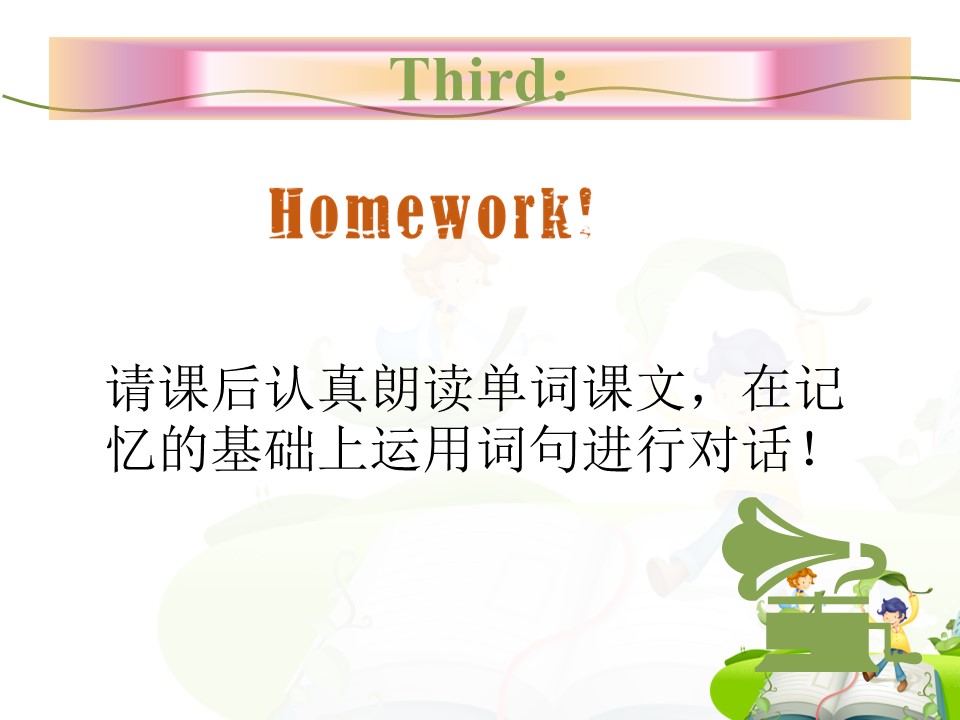 Third:

Homework!

请课后认真朗读单词课文，在记忆的基础上运用词句进行对话！